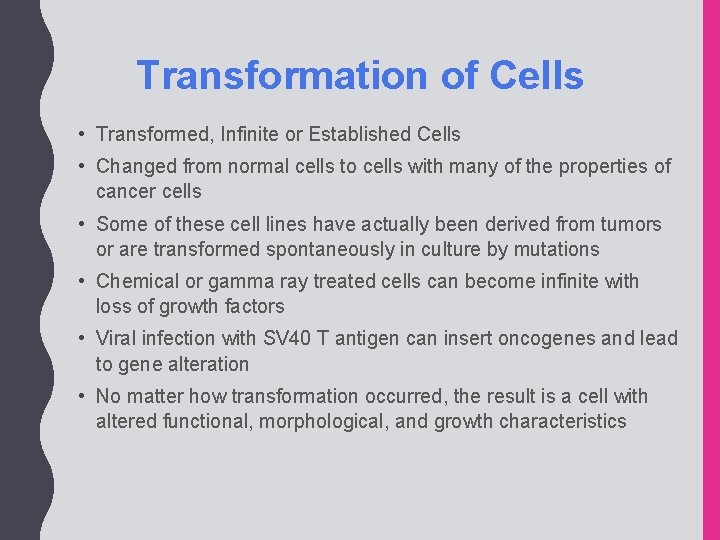 Transformation of Cells

• Transformed, Infinite or Established Cells
• Changed from normal cells to cells with many of the properties of cancer cells
• Some of these cell lines have actually been derived from tumors or are transformed spontaneously in culture by mutations
• Chemical or gamma ray treated cells can become infinite with loss of growth factors
• Viral infection with SV40 T antigen can insert oncogenes and lead to gene alteration
• No matter how transformation occurred, the result is a cell with altered functional, morphological, and growth characteristics